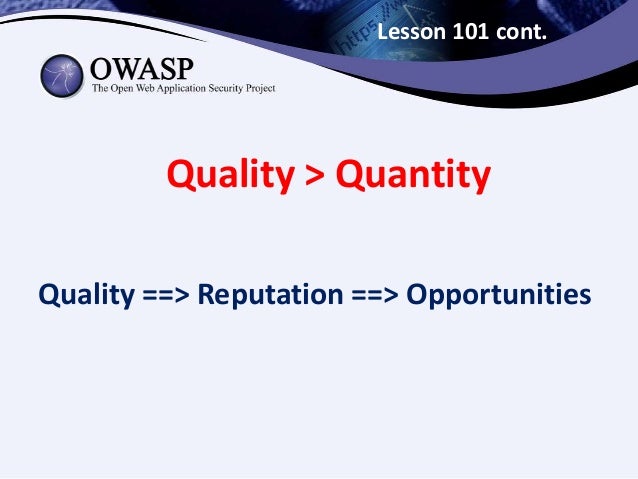 Lesson 101 cont.

OWASP
The Open Web Application Security Project

Quality > Quantity

Quality ==> Reputation ==> Opportunities